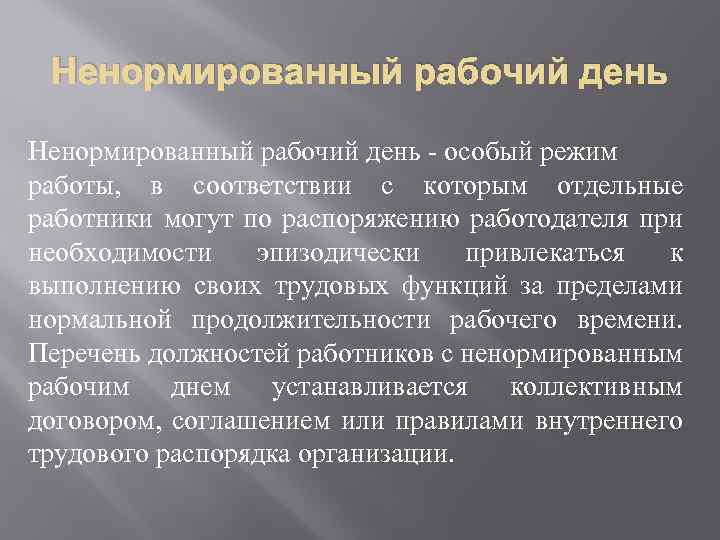 Ненормированный рабочий день

Ненормированный рабочий день - особый режим работы, в соответствии с которым отдельные работники могут по распоряжению работодателя при необходимости эпизодически привлекаться к выполнению своих трудовых функций за пределами нормальной продолжительности рабочего времени. Перечень должностей работников с ненормированным рабочим днем устанавливается коллективным договором, соглашением или правилами внутреннего трудового распорядка организации.